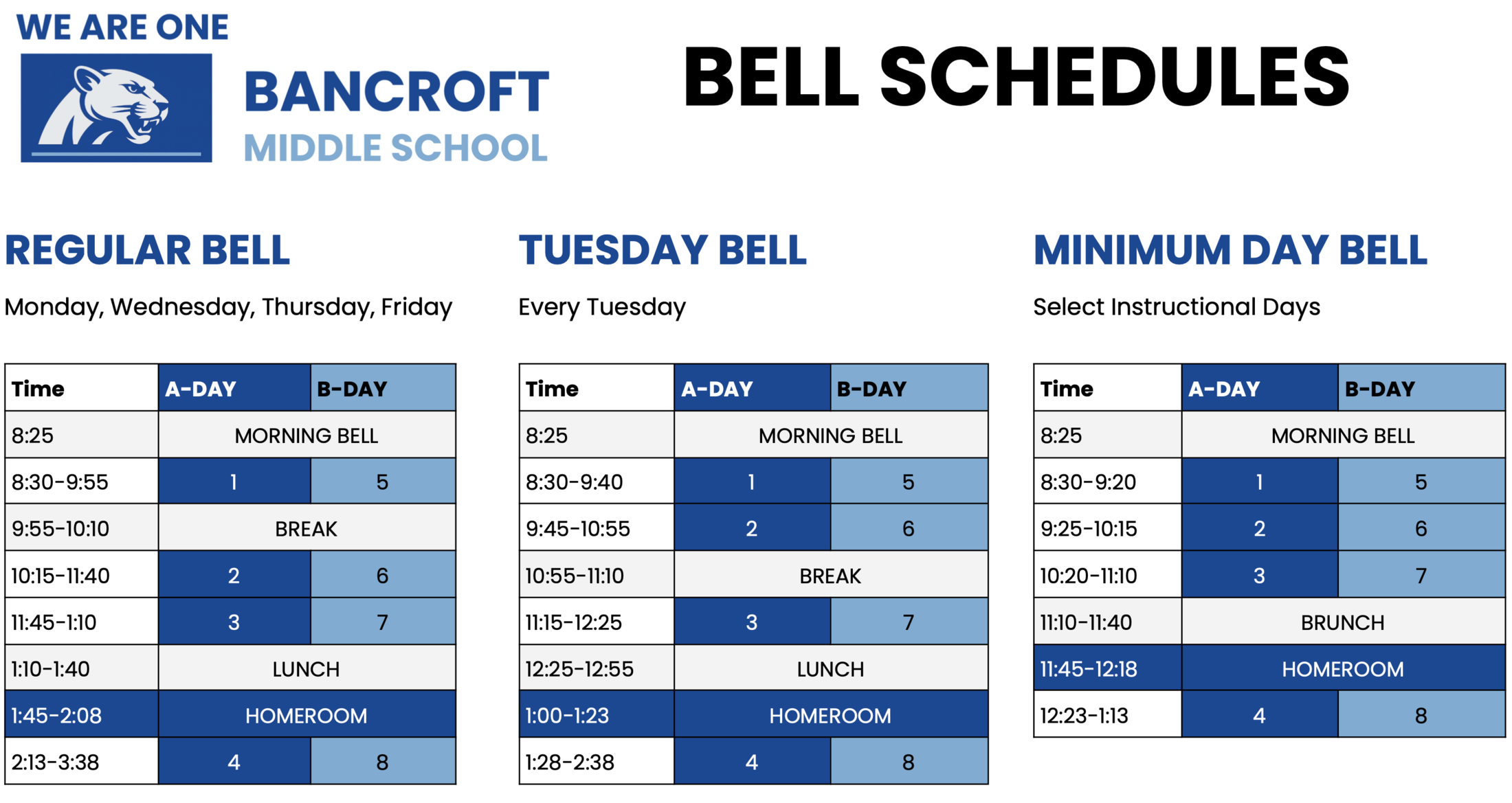 WE ARE ONE

BANCROFT
MIDDLE SCHOOL

BELL SCHEDULES

REGULAR BELL

Monday, Wednesday, Thursday, Friday

| Time | A-DAY | B-DAY |
|---|---|---|
| 8:25 | MORNING BELL | |
| 8:30-9:55 | 1 | 5 |
| 9:55-10:10 | BREAK | |
| 10:15-11:40 | 2 | 6 |
| 11:45-1:10 | 3 | 7 |
| 1:10-1:40 | LUNCH | |
| 1:45-2:08 | HOMEROOM | |
| 2:13-3:38 | 4 | 8 |

TUESDAY BELL

Every Tuesday

| Time | A-DAY | B-DAY |
|---|---|---|
| 8:25 | MORNING BELL | |
| 8:30-9:40 | 1 | 5 |
| 9:45-10:55 | 2 | 6 |
| 10:55-11:10 | BREAK | |
| 11:15-12:25 | 3 | 7 |
| 12:25-12:55 | LUNCH | |
| 1:00-1:23 | HOMEROOM | |
| 1:28-2:38 | 4 | 8 |

MINIMUM DAY BELL

Select Instructional Days

| Time | A-DAY | B-DAY |
|---|---|---|
| 8:25 | MORNING BELL | |
| 8:30-9:20 | 1 | 5 |
| 9:25-10:15 | 2 | 6 |
| 10:20-11:10 | 3 | 7 |
| 11:10-11:40 | BRUNCH | |
| 11:45-12:18 | HOMEROOM | |
| 12:23-1:13 | 4 | 8 |